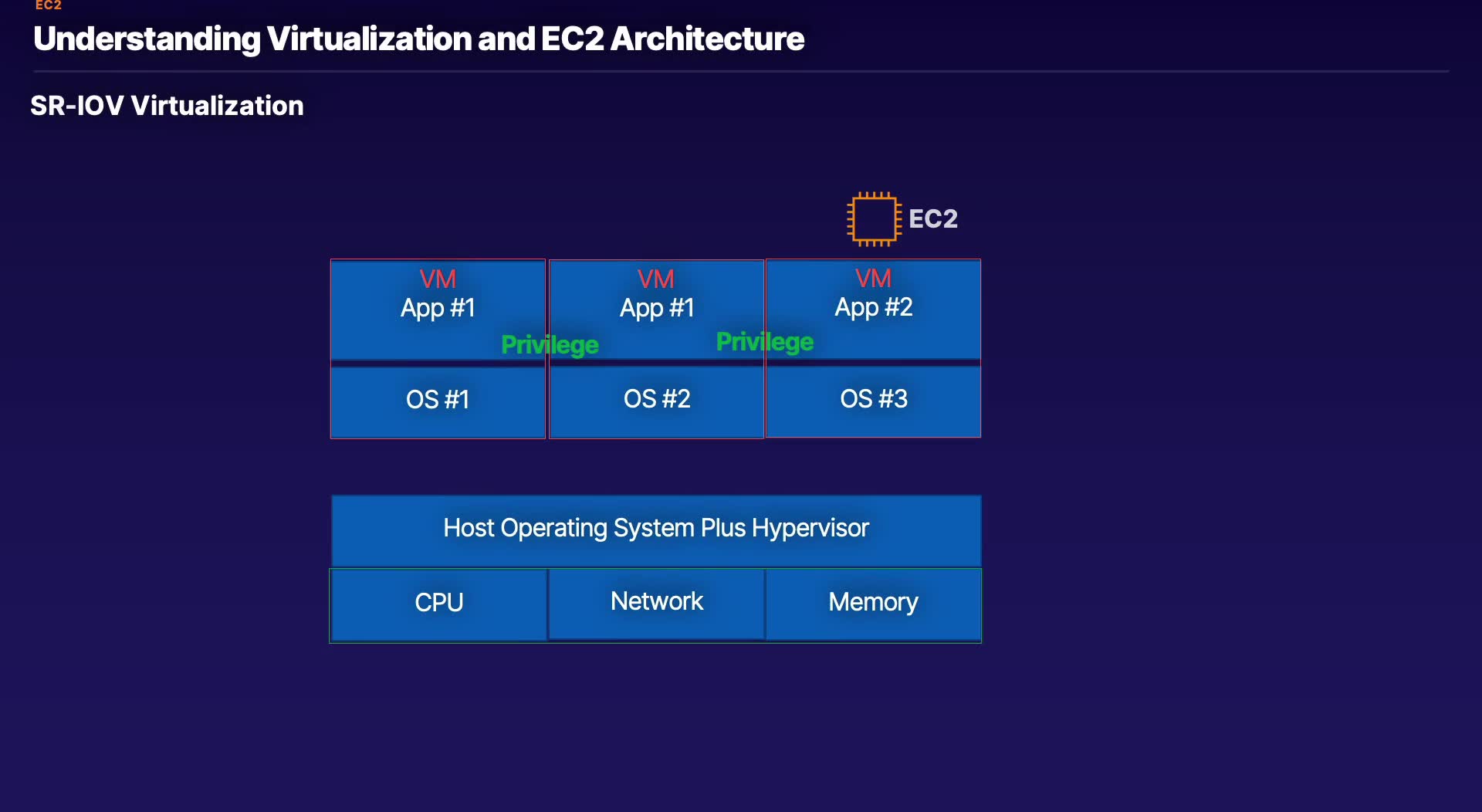 EC2

Understanding Virtualization and EC2 Architecture

SR-IOV Virtualization

EC2

VM
App #1

VM
App #1

VM
App #2

Privilege

Privilege

OS #1

OS #2

OS #3

Host Operating System Plus Hypervisor

CPU

Network

Memory